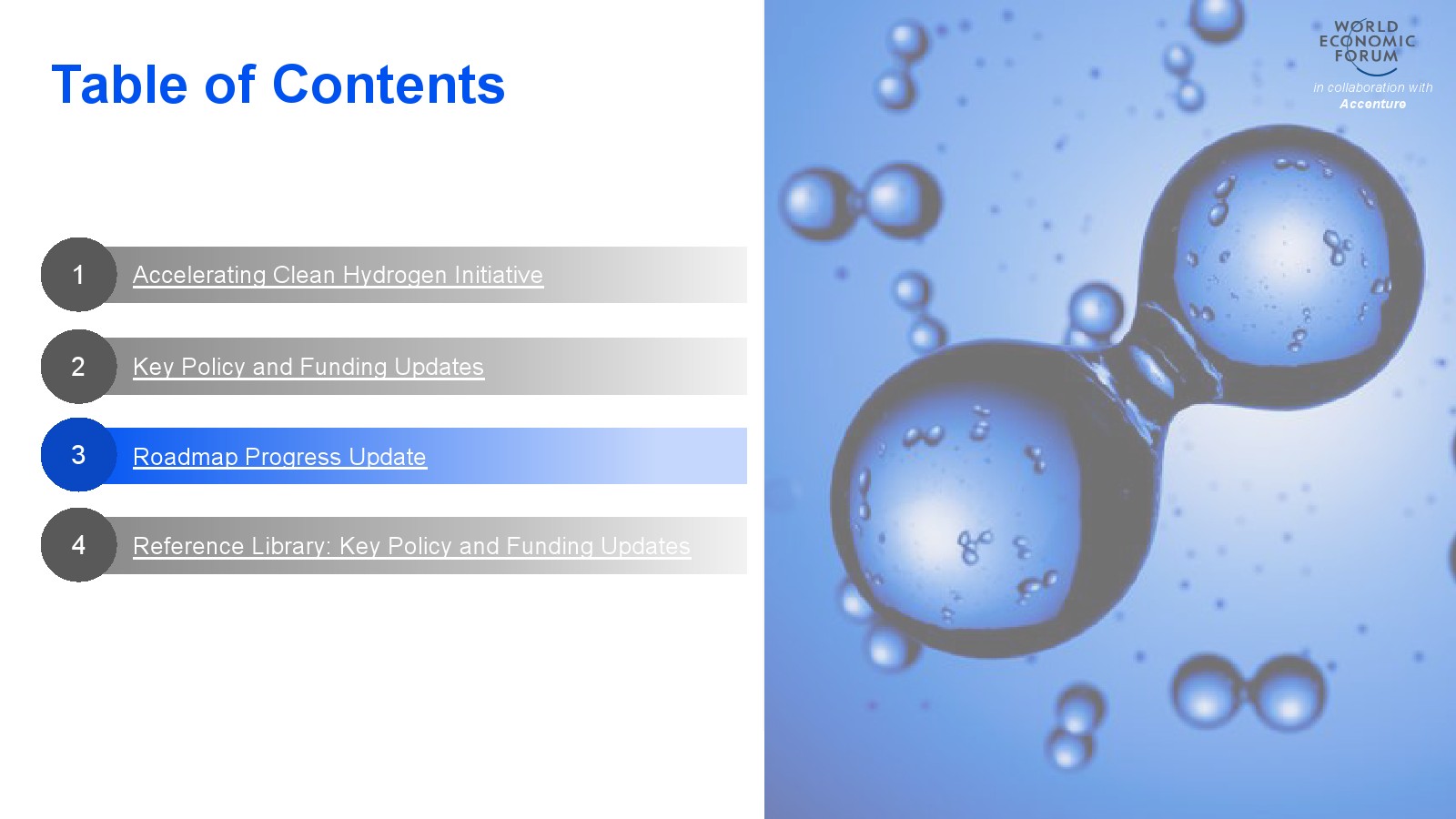 Table of Contents

1 Accelerating Clean Hydrogen Initiative

2 Key Policy and Funding Updates

3 Roadmap Progress Update

4 Reference Library: Key Policy and Funding Updates

WORLD ECONOMIC FORUM

in collaboration with Accenture